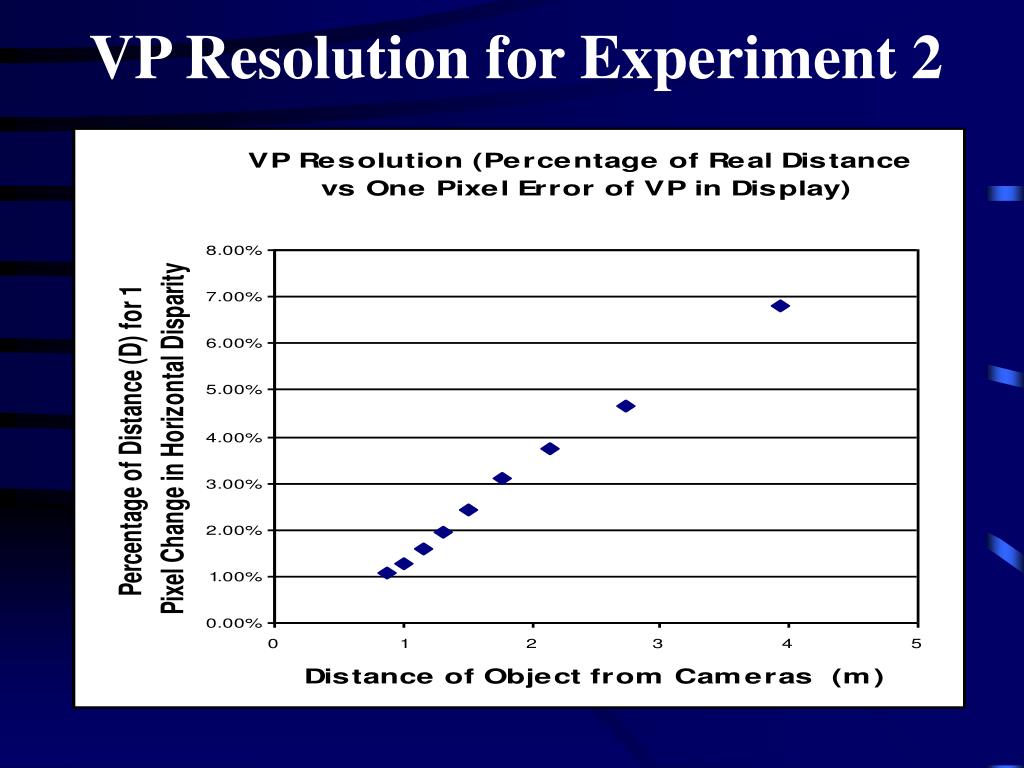 VP Resolution for Experiment 2

VP Resolution (Percentage of Real Distance vs One Pixel Error of VP in Display)

Percentage of Distance (D) for 1 Pixel Change in Horizontal Disparity

8.00%
7.00%
6.00%
5.00%
4.00%
3.00%
2.00%
1.00%
0.00%

0
1
2
3
4
5

Distance of Object from Cameras (m)